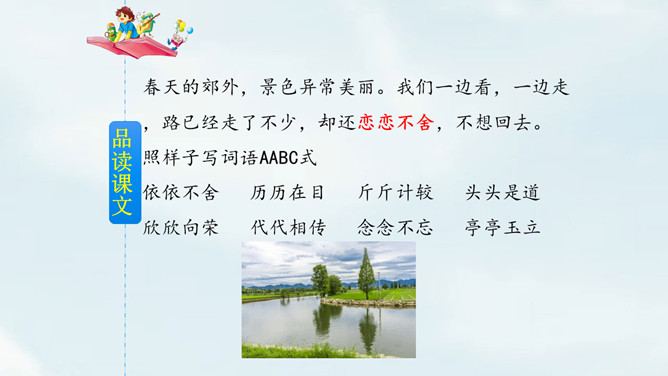 品读课文

春天的郊外，景色异常美丽。我们一边看，一边走，路已经走了不少，却还恋恋不舍，不想回去。

照样子写词语AABC式

依依不舍　历历在目　斤斤计较　头头是道

欣欣向荣　代代相传　念念不忘　亭亭玉立